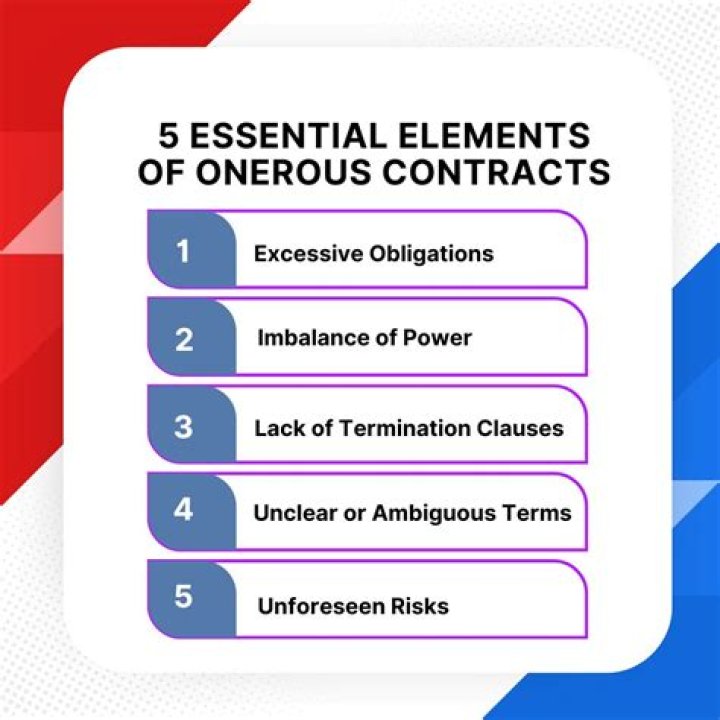 5 ESSENTIAL ELEMENTS OF ONEROUS CONTRACTS

1 Excessive Obligations

2 Imbalance of Power

3 Lack of Termination Clauses

4 Unclear or Ambiguous Terms

5 Unforeseen Risks